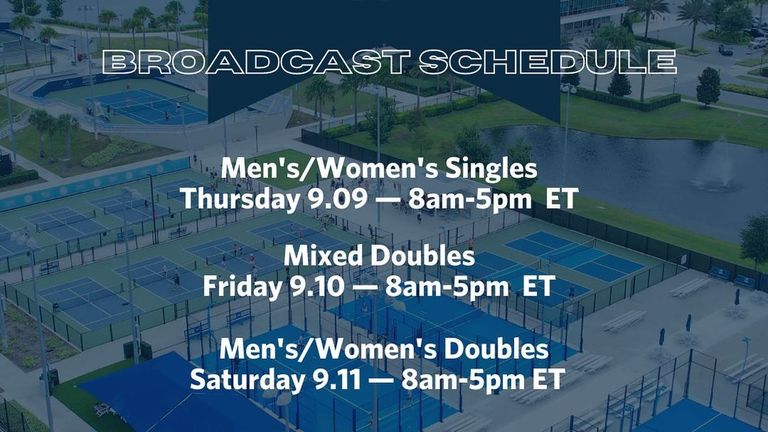 BROADCAST SCHEDULE

Men's/Women's Singles
Thursday 9.09 — 8am-5pm ET

Mixed Doubles
Friday 9.10 — 8am-5pm ET

Men's/Women's Doubles
Saturday 9.11 — 8am-5pm ET